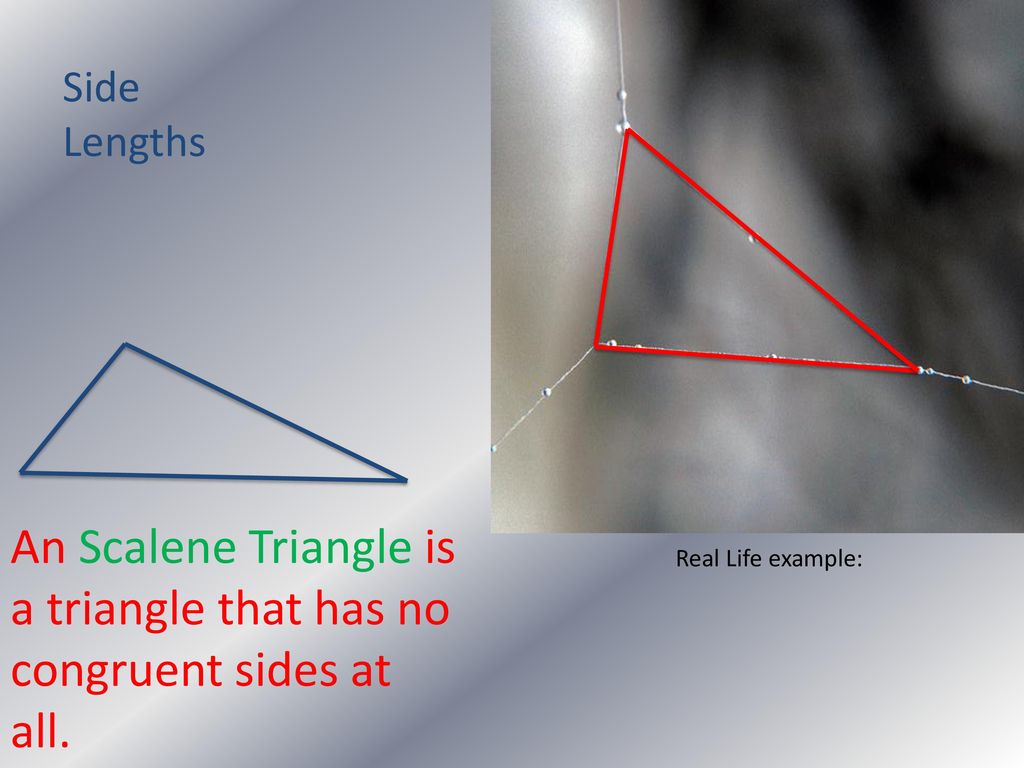 Side Lengths

An Scalene Triangle is a triangle that has no congruent sides at all.

Real Life example: